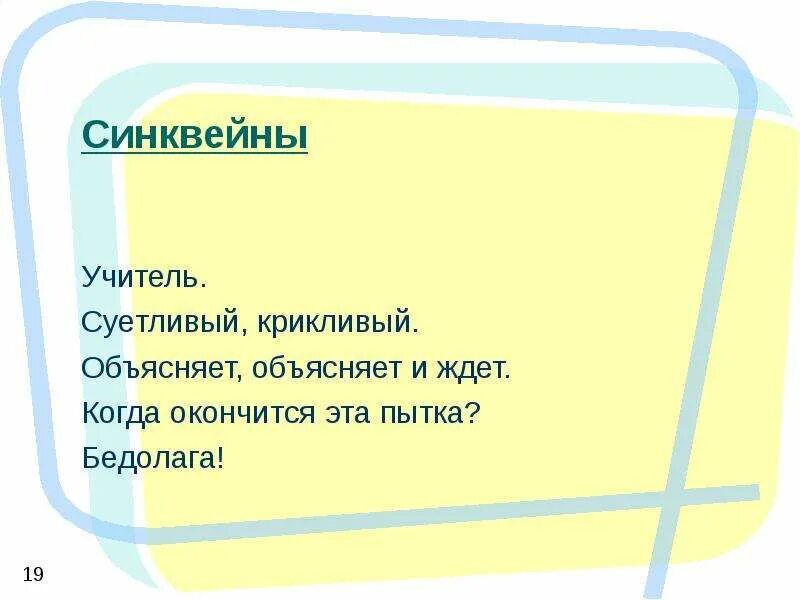 Синквейны

Учитель.
Суетливый, крикливый.
Объясняет, объясняет и ждет.
Когда окончится эта пытка?
Бедолага!

19